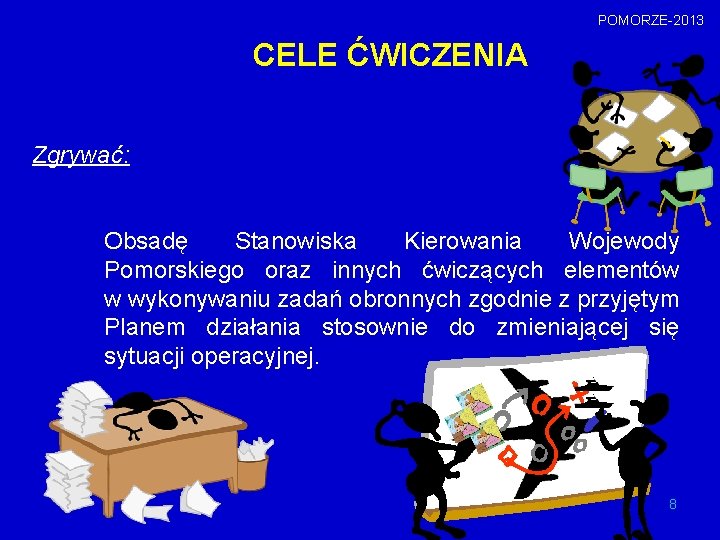 POMORZE-2013

CELE ĆWICZENIA

Zgrywać:

Obsadę Stanowiska Kierowania Wojewody Pomorskiego oraz innych ćwiczących elementów w wykonywaniu zadań obronnych zgodnie z przyjętym Planem działania stosownie do zmieniającej się sytuacji operacyjnej.

8